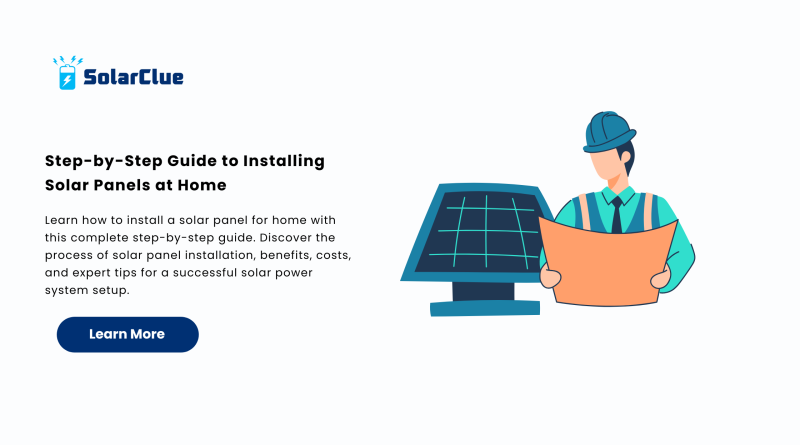 SolarClue

Step-by-Step Guide to Installing Solar Panels at Home

Learn how to install a solar panel for home with this complete step-by-step guide. Discover the process of solar panel installation, benefits, costs, and expert tips for a successful solar power system setup.

Learn More